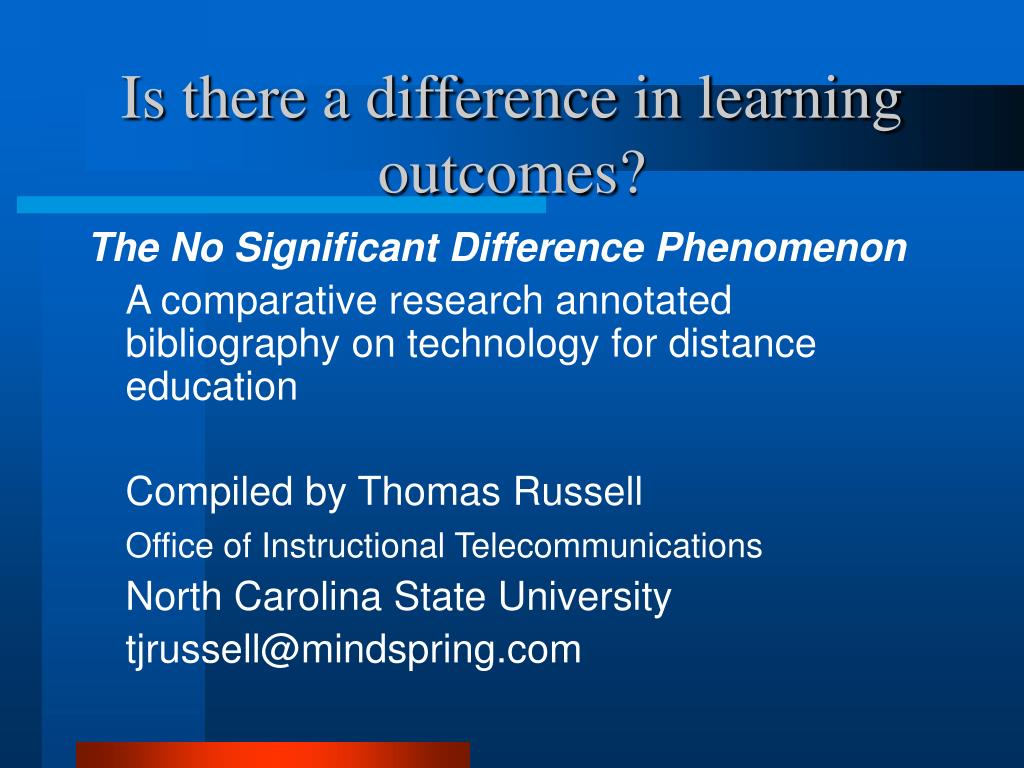 Is there a difference in learning outcomes?

The No Significant Difference Phenomenon

A comparative research annotated bibliography on technology for distance education

Compiled by Thomas Russell

Office of Instructional Telecommunications

North Carolina State University

tjrussell@mindspring.com